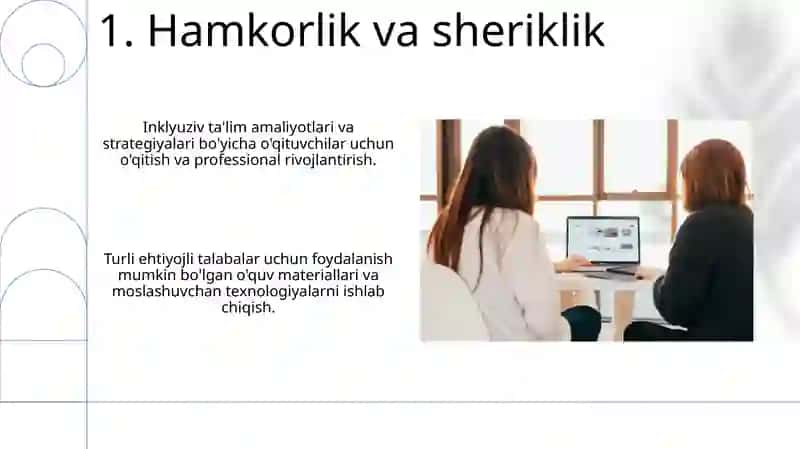 1. Hamkorlik va sheriklik

Inklyuziv ta'lim amaliyotlari va strategiyalari bo'yicha o'qituvchilar uchun o'qitish va professional rivojlantirish.

Turli ehtiyojli talabalar uchun foydalanish mumkin bo'lgan o'quv materiallari va moslashuvchan texnologiyalarni ishlab chiqish.